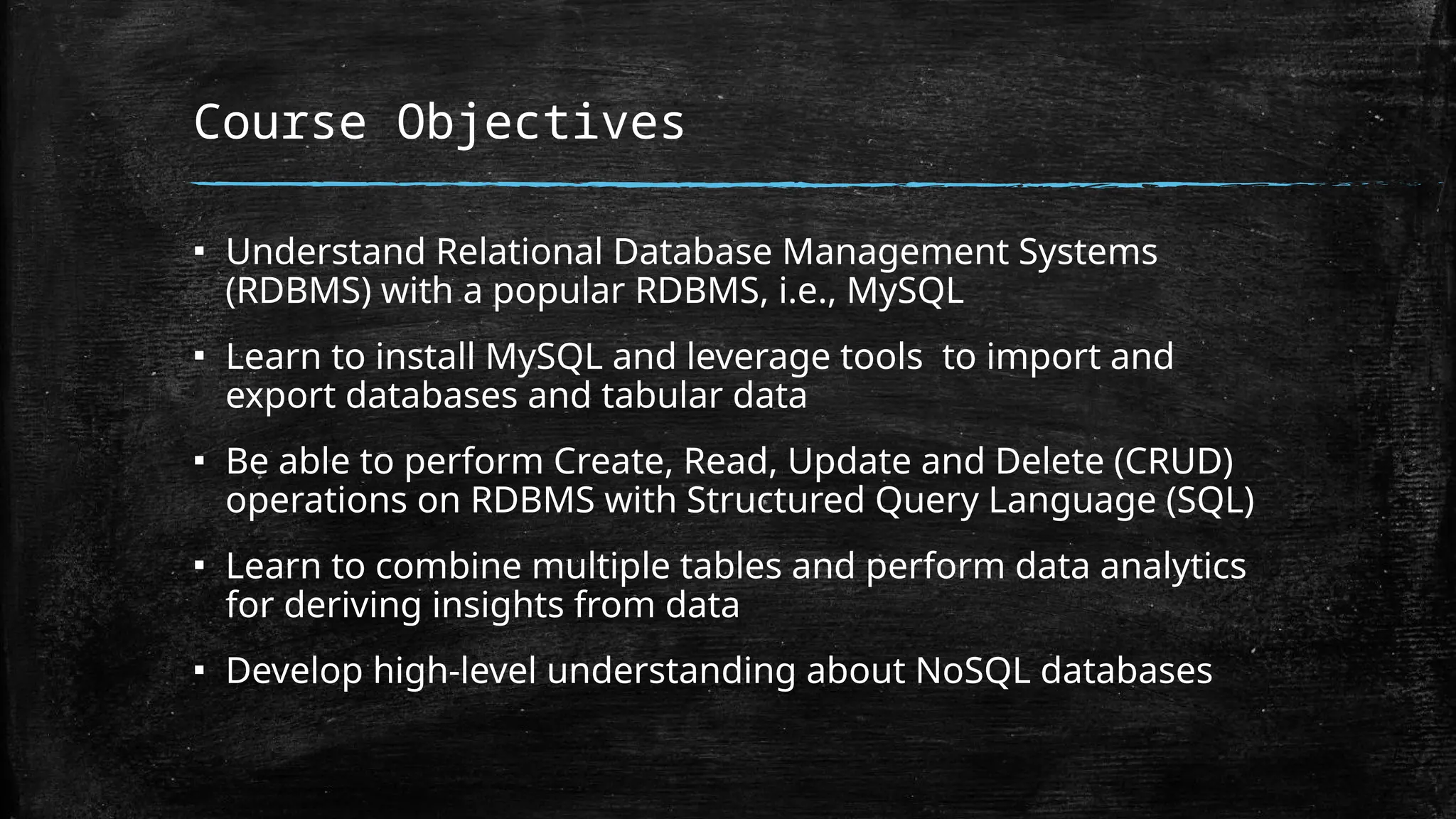 Course Objectives

▪ Understand Relational Database Management Systems (RDBMS) with a popular RDBMS, i.e., MySQL

▪ Learn to install MySQL and leverage tools  to import and export databases and tabular data

▪ Be able to perform Create, Read, Update and Delete (CRUD) operations on RDBMS with Structured Query Language (SQL)

▪ Learn to combine multiple tables and perform data analytics for deriving insights from data

▪ Develop high-level understanding about NoSQL databases